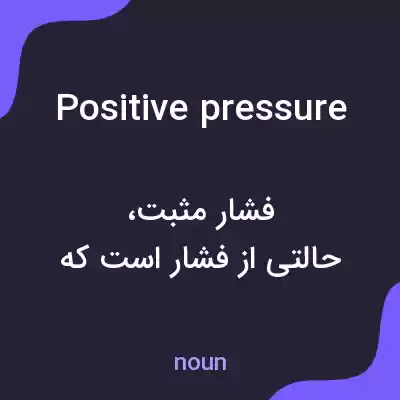 Positive pressure

فشار مثبت،
حالتی از فشار است که

noun